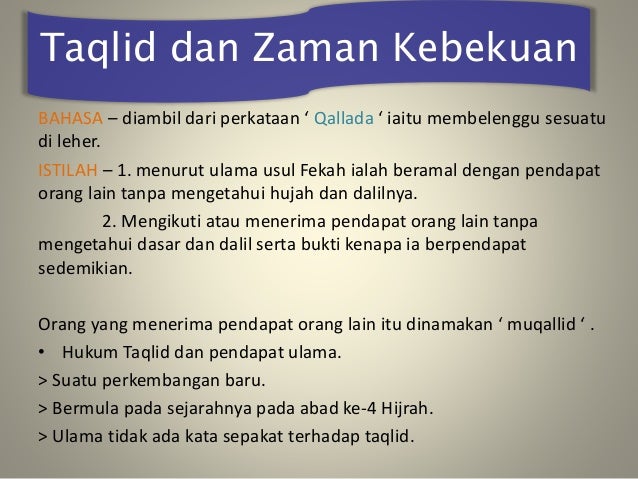 Taqlid dan Zaman Kebekuan

BAHASA – diambil dari perkataan ‘ Qallada ‘ iaitu membelenggu sesuatu di leher.

ISTILAH – 1. menurut ulama usul Fekah ialah beramal dengan pendapat orang lain tanpa mengetahui hujah dan dalilnya.

2. Mengikuti atau menerima pendapat orang lain tanpa mengetahui dasar dan dalil serta bukti kenapa ia berpendapat sedemikian.

Orang yang menerima pendapat orang lain itu dinamakan ‘ muqallid ‘ .

• Hukum Taqlid dan pendapat ulama.

> Suatu perkembangan baru.

> Bermula pada sejarahnya pada abad ke-4 Hijrah.

> Ulama tidak ada kata sepakat terhadap taqlid.